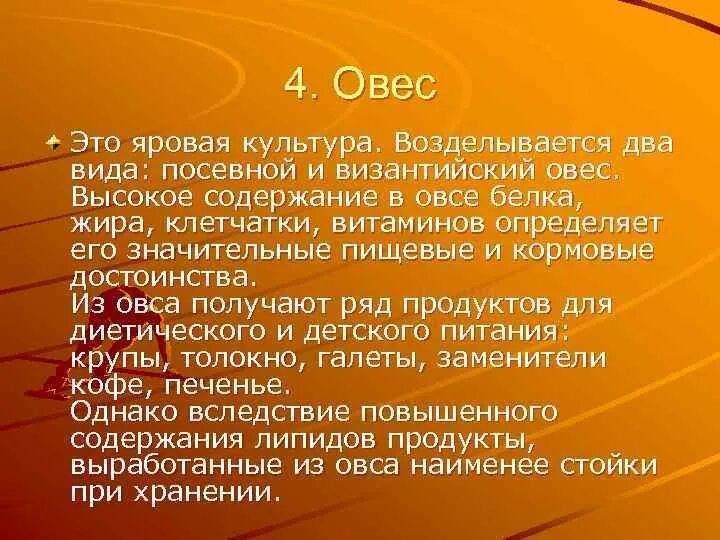 4. Овес

Это яровая культура. Возделывается два вида: посевной и византийский овес. Высокое содержание в овсе белка, жира, клетчатки, витаминов определяет его значительные пищевые и кормовые достоинства.
Из овса получают ряд продуктов для диетического и детского питания: крупы, толокно, галеты, заменители кофе, печенье.
Однако вследствие повышенного содержания липидов продукты, выработанные из овса наименее стойки при хранении.